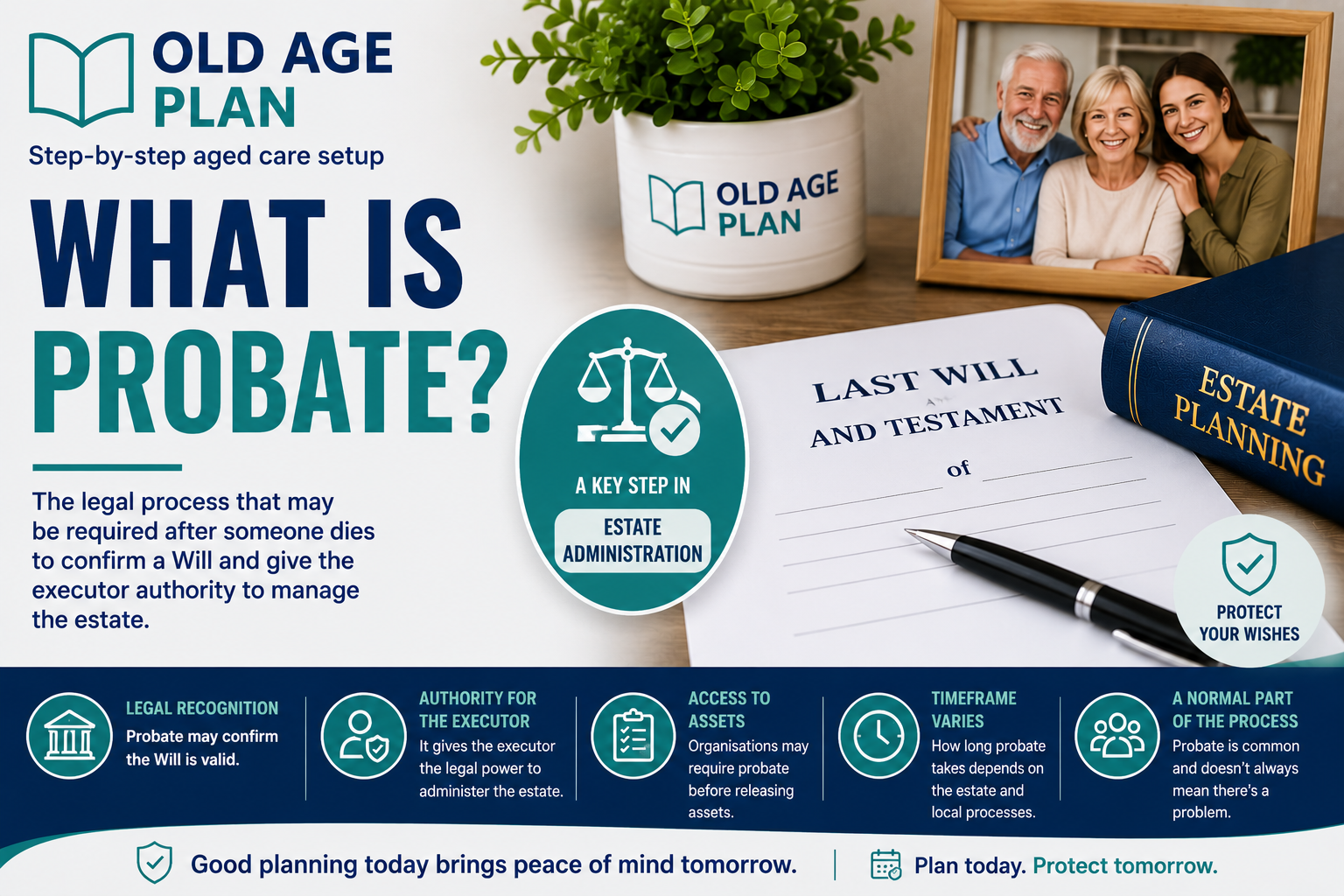 OLD AGE PLAN
Step-by-step aged care setup

WHAT IS PROBATE?

The legal process that may be required after someone dies to confirm a Will and give the executor authority to manage the estate.

OLD AGE PLAN

A KEY STEP IN
ESTATE ADMINISTRATION

LAST WILL AND TESTAMENT
of

ESTATE PLANNING

PROTECT YOUR WISHES

LEGAL RECOGNITION
Probate may confirm the Will is valid.

AUTHORITY FOR THE EXECUTOR
It gives the executor the legal power to administer the estate.

ACCESS TO ASSETS
Organisations may require probate before releasing assets.

TIMEFRAME VARIES
How long probate takes depends on the estate and local processes.

A NORMAL PART OF THE PROCESS
Probate is common and doesn't always mean there's a problem.

Good planning today brings peace of mind tomorrow.

Plan today. Protect tomorrow.